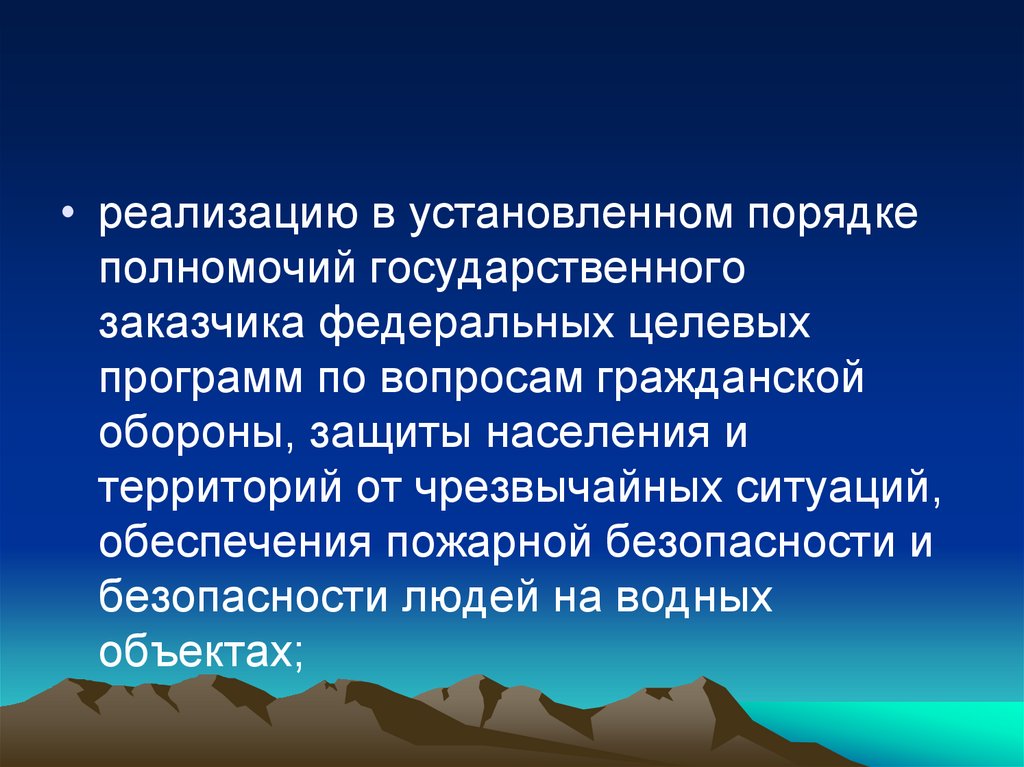 • реализацию в установленном порядке полномочий государственного заказчика федеральных целевых программ по вопросам гражданской обороны, защиты населения и территорий от чрезвычайных ситуаций, обеспечения пожарной безопасности и безопасности людей на водных объектах;